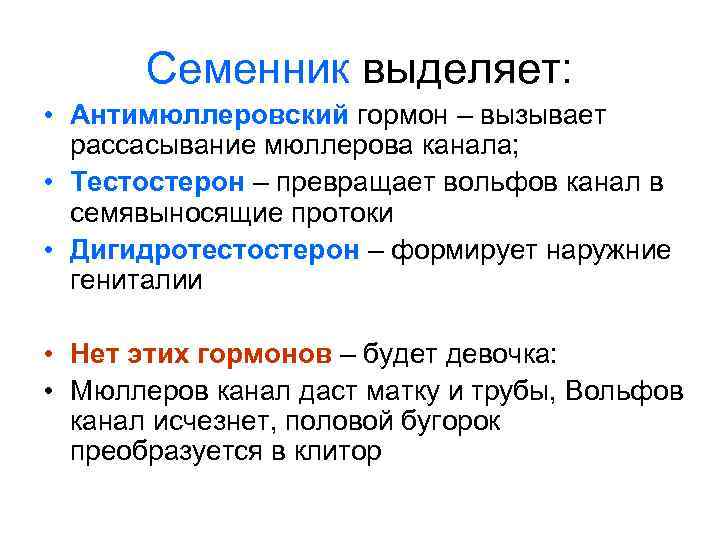 Семенник выделяет:

• Антимюллеровский гормон – вызывает рассасывание мюллерова канала;
• Тестостерон – превращает вольфов канал в семявыносящие протоки
• Дигидротестостерон – формирует наружние гениталии

• Нет этих гормонов – будет девочка:
• Мюллеров канал даст матку и трубы, Вольфов канал исчезнет, половой бугорок преобразуется в клитор